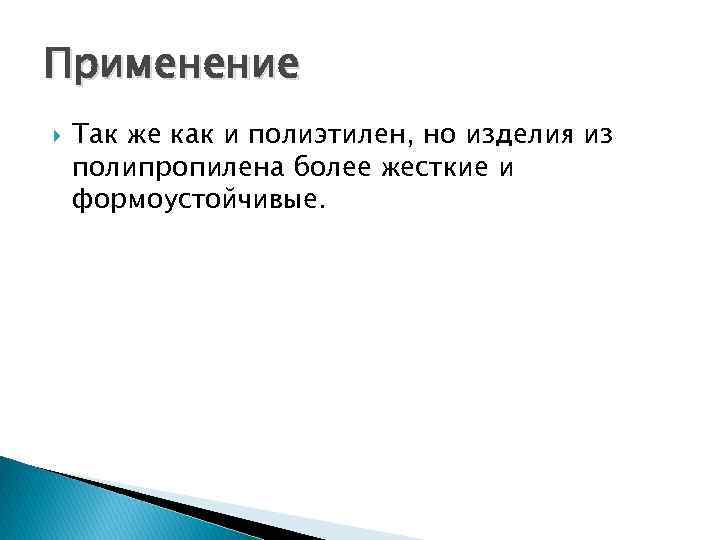 Применение

Так же как и полиэтилен, но изделия из полипропилена более жесткие и формоустойчивые.